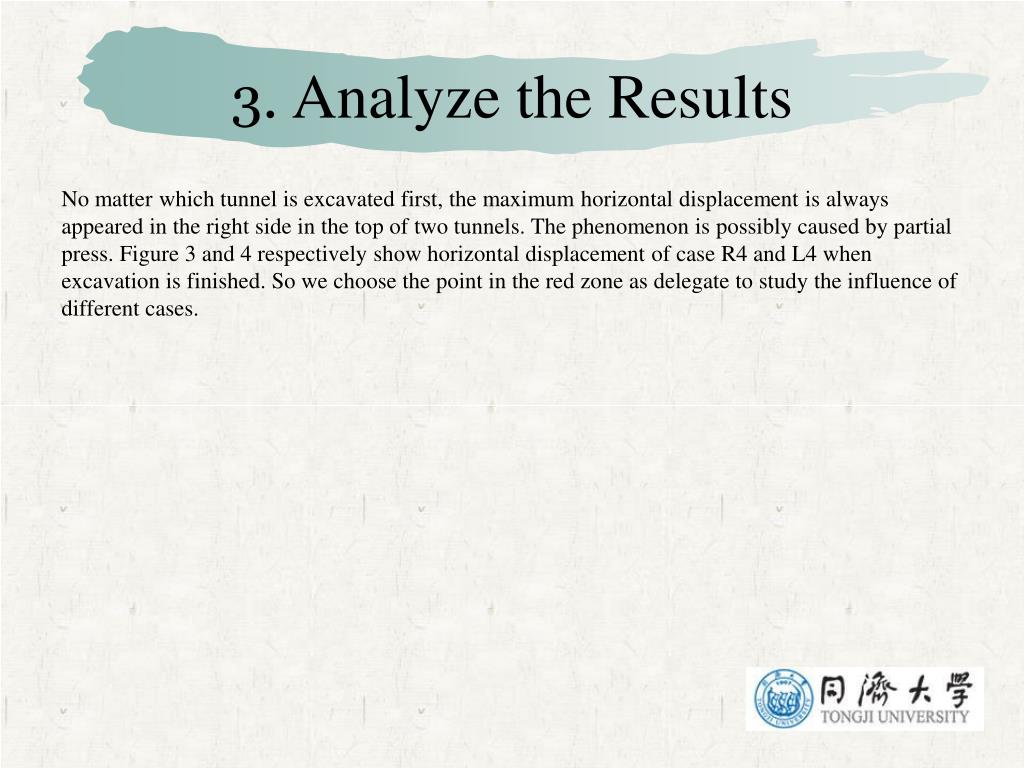 3. Analyze the Results

No matter which tunnel is excavated first, the maximum horizontal displacement is always appeared in the right side in the top of two tunnels. The phenomenon is possibly caused by partial press. Figure 3 and 4 respectively show horizontal displacement of case R4 and L4 when excavation is finished. So we choose the point in the red zone as delegate to study the influence of different cases.

同濟大學
TONGJI UNIVERSITY